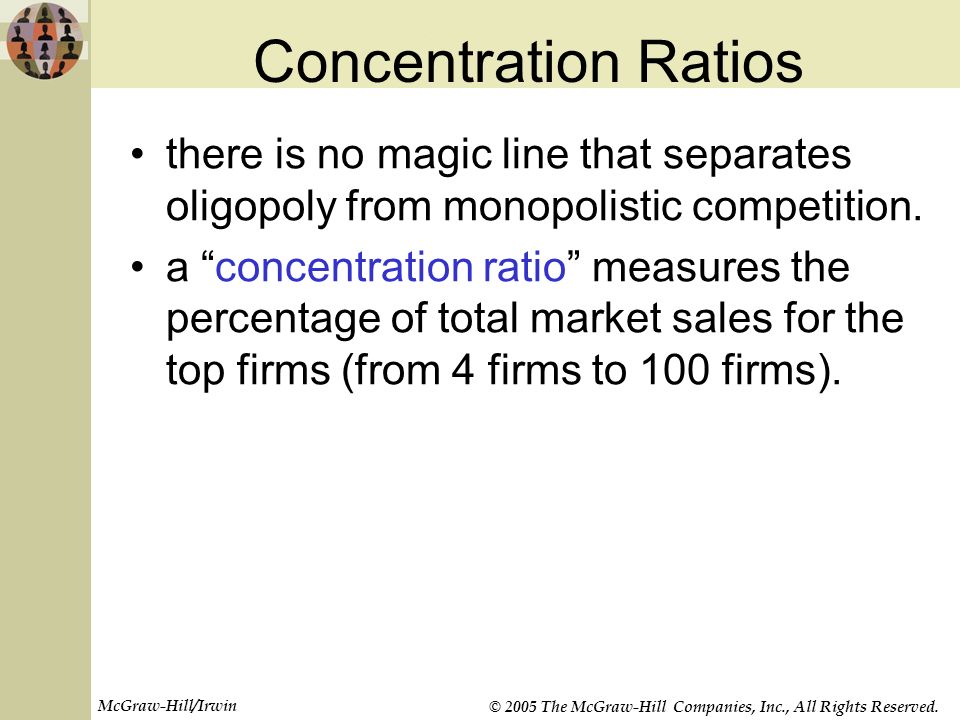 Concentration Ratios

• there is no magic line that separates oligopoly from monopolistic competition.

• a “concentration ratio” measures the percentage of total market sales for the top firms (from 4 firms to 100 firms).

McGraw-Hill/Irwin

© 2005 The McGraw-Hill Companies, Inc., All Rights Reserved.